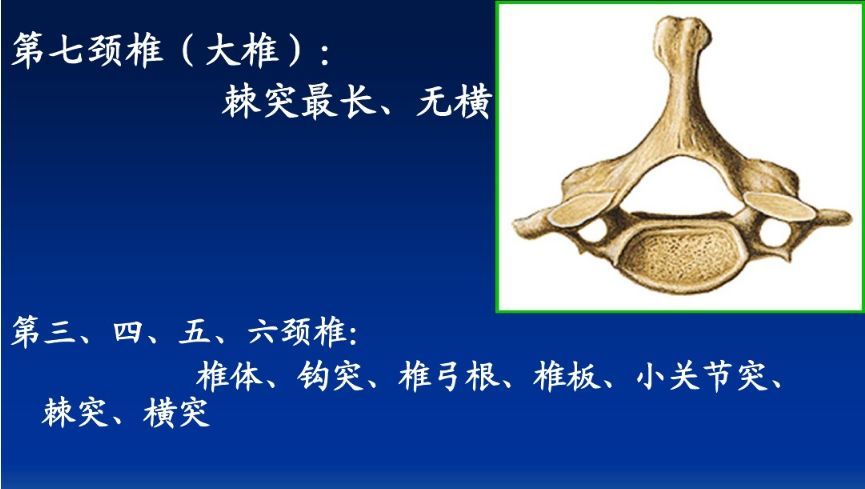 第七颈椎（大椎）：
棘突最长、无横

第三、四、五、六颈椎:
椎体、钩突、椎弓根、椎板、小关节突、棘突、横突